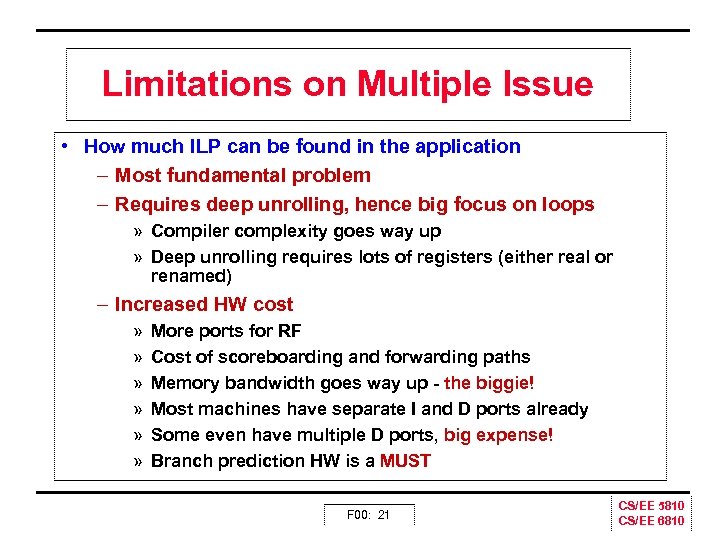 Limitations on Multiple Issue

• How much ILP can be found in the application
– Most fundamental problem
– Requires deep unrolling, hence big focus on loops
» Compiler complexity goes way up
» Deep unrolling requires lots of registers (either real or renamed)
– Increased HW cost
» More ports for RF
» Cost of scoreboarding and forwarding paths
» Memory bandwidth goes way up - the biggie!
» Most machines have separate I and D ports already
» Some even have multiple D ports, big expense!
» Branch prediction HW is a MUST

F00: 21

CS/EE 5810
CS/EE 6810